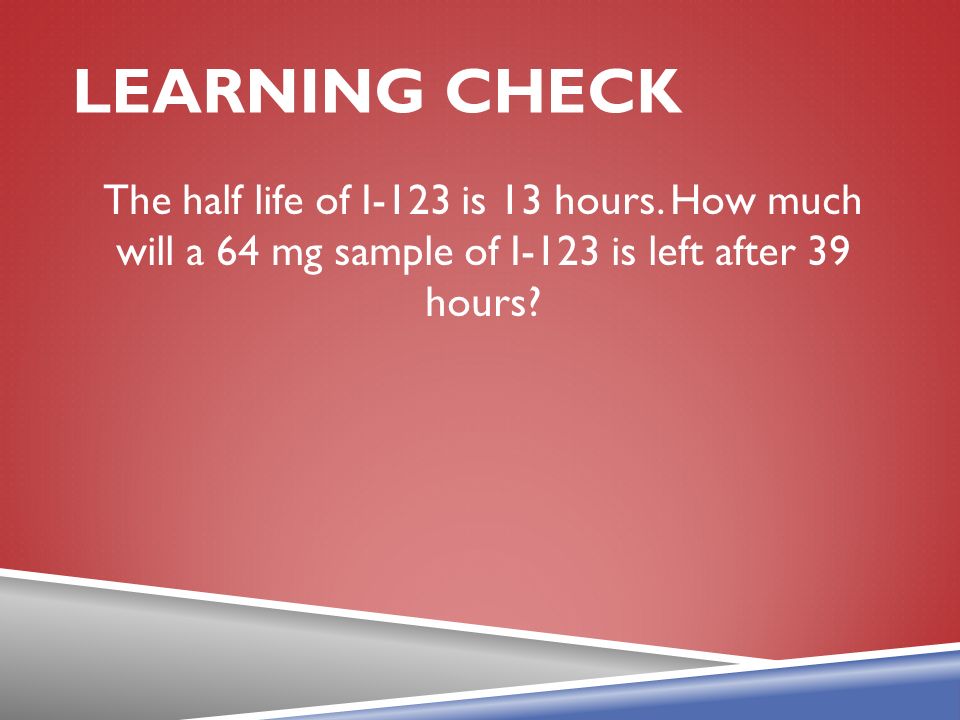 LEARNING CHECK

The half life of I-123 is 13 hours. How much will a 64 mg sample of I-123 is left after 39 hours?